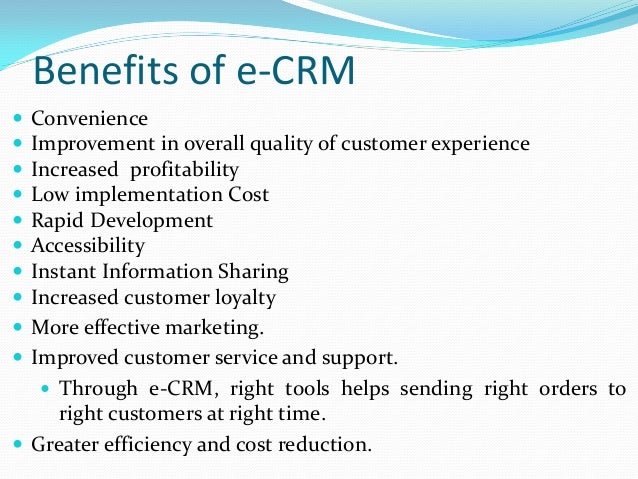 Benefits of e-CRM

- Convenience
- Improvement in overall quality of customer experience
- Increased profitability
- Low implementation Cost
- Rapid Development
- Accessibility
- Instant Information Sharing
- Increased customer loyalty
- More effective marketing.
- Improved customer service and support.
  - Through e-CRM, right tools helps sending right orders to right customers at right time.
- Greater efficiency and cost reduction.